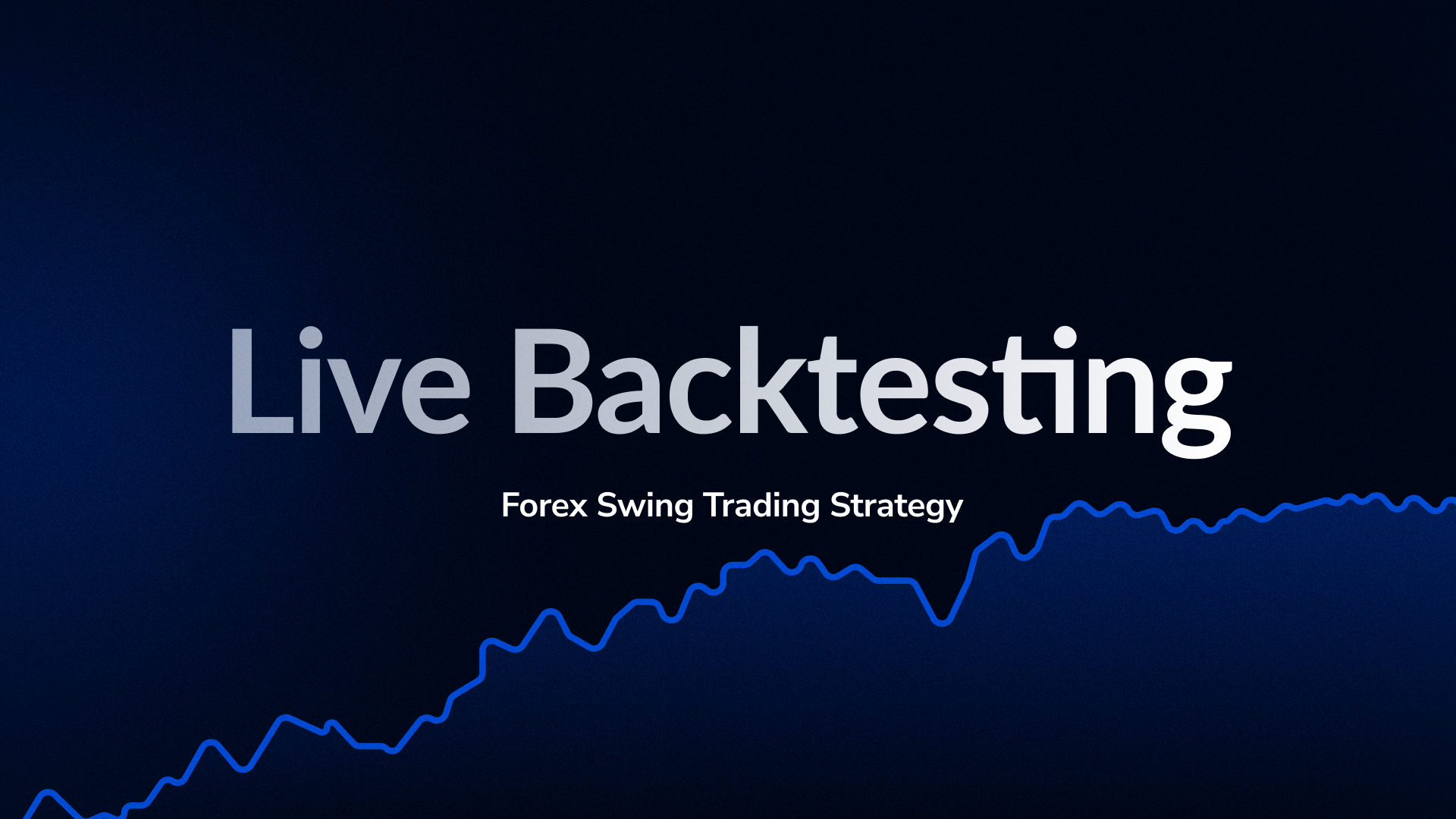 Live Backtesting

Forex Swing Trading Strategy